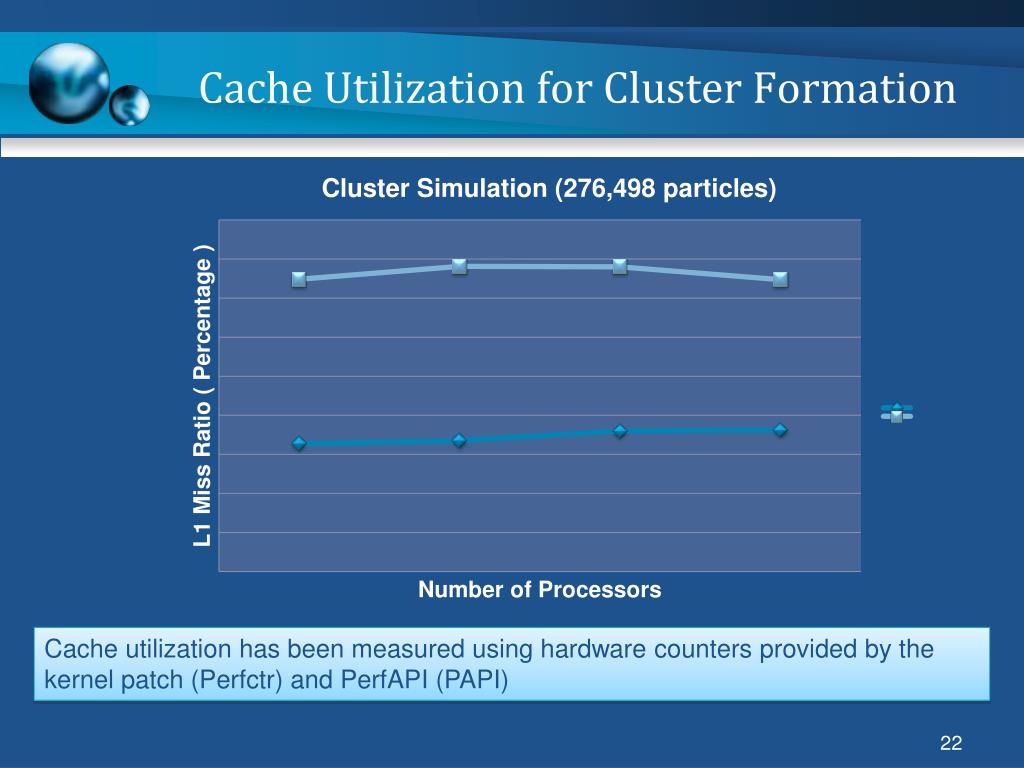 Cache Utilization for Cluster Formation

Cluster Simulation (276,498 particles)

L1 Miss Ratio ( Percentage )

Number of Processors

Cache utilization has been measured using hardware counters provided by the kernel patch (Perfctr) and PerfAPI (PAPI)

22